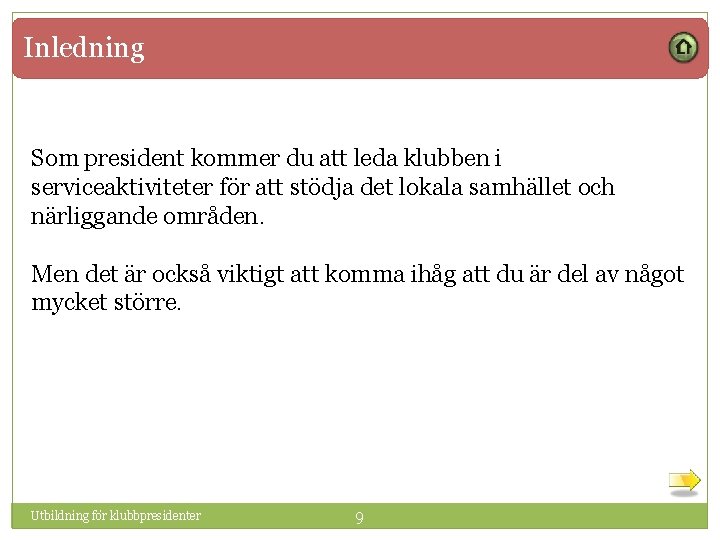 Inledning

Som president kommer du att leda klubben i serviceaktiviteter för att stödja det lokala samhället och närliggande områden.

Men det är också viktigt att komma ihåg att du är del av något mycket större.

Utbildning för klubbpresidenter

9